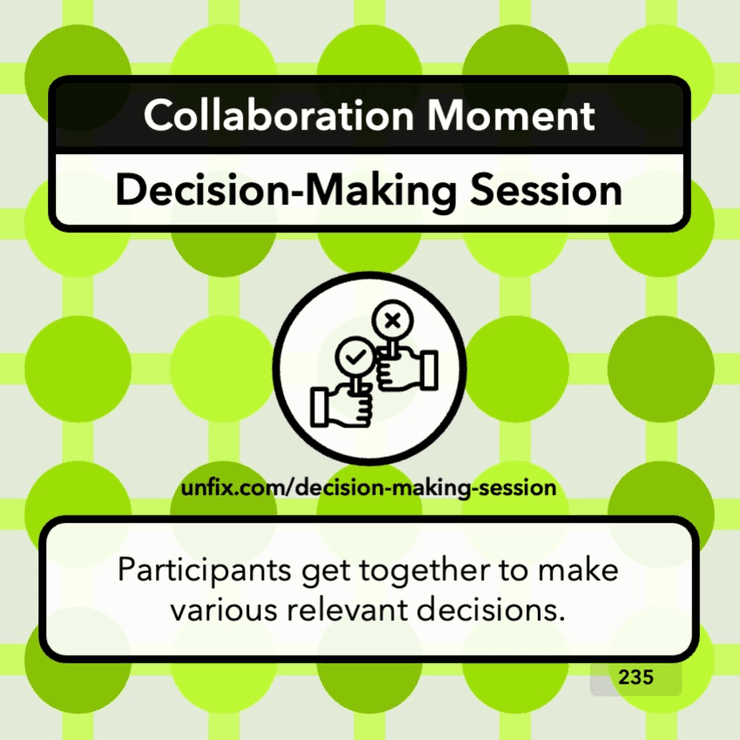 Collaboration Moment

Decision-Making Session

unfix.com/decision-making-session

Participants get together to make various relevant decisions.

235